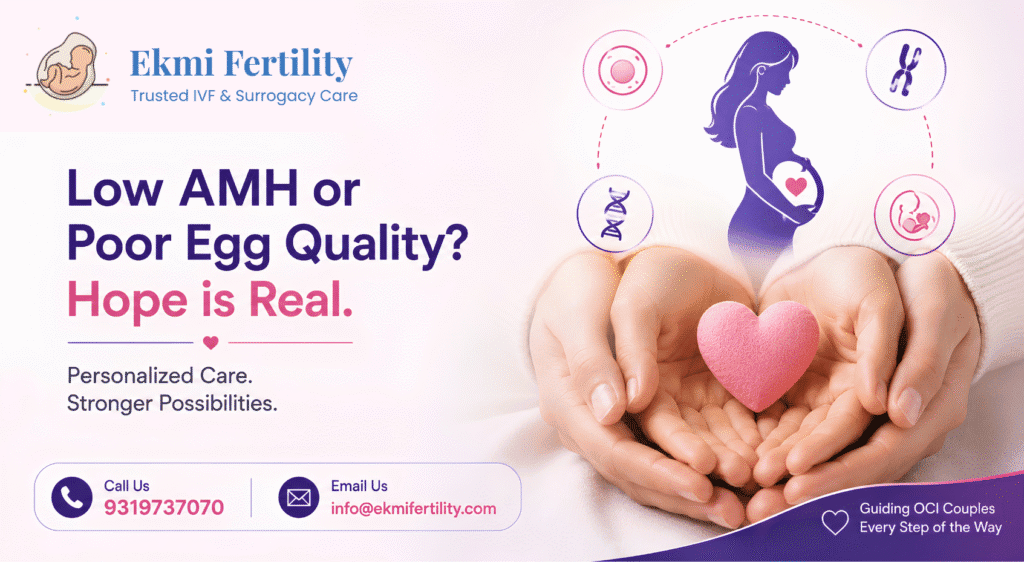 Ekmi Fertility
Trusted IVF & Surrogacy Care

Low AMH or Poor Egg Quality?
Hope is Real.

Personalized Care.
Stronger Possibilities.

Call Us
9319737070

Email Us
info@ekmifertility.com

Guiding OCI Couples
Every Step of the Way